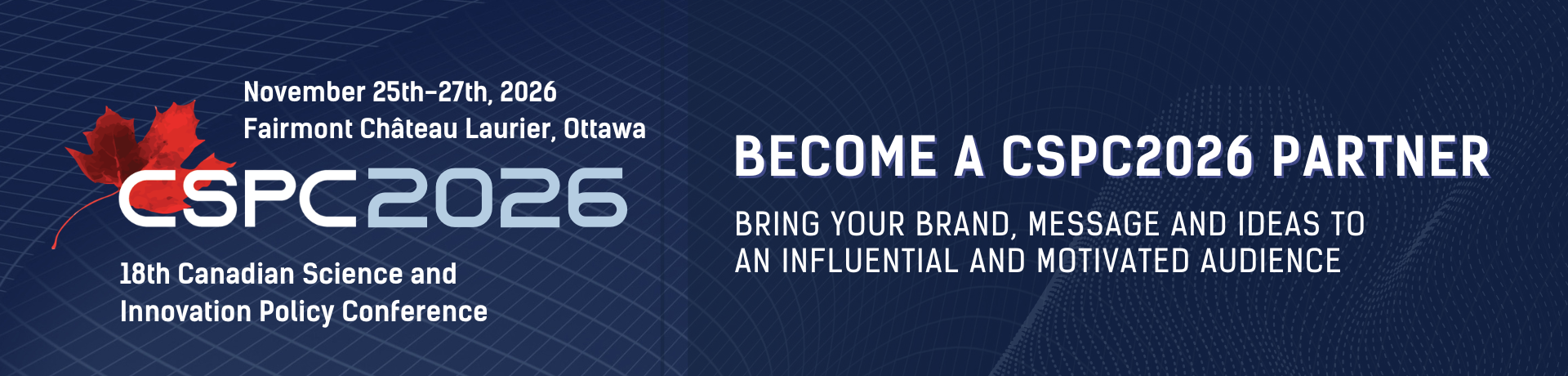 November 25th-27th, 2026
Fairmont Château Laurier, Ottawa

CSPC2026

18th Canadian Science and Innovation Policy Conference

BECOME A CSPC2026 PARTNER

BRING YOUR BRAND, MESSAGE AND IDEAS TO AN INFLUENTIAL AND MOTIVATED AUDIENCE